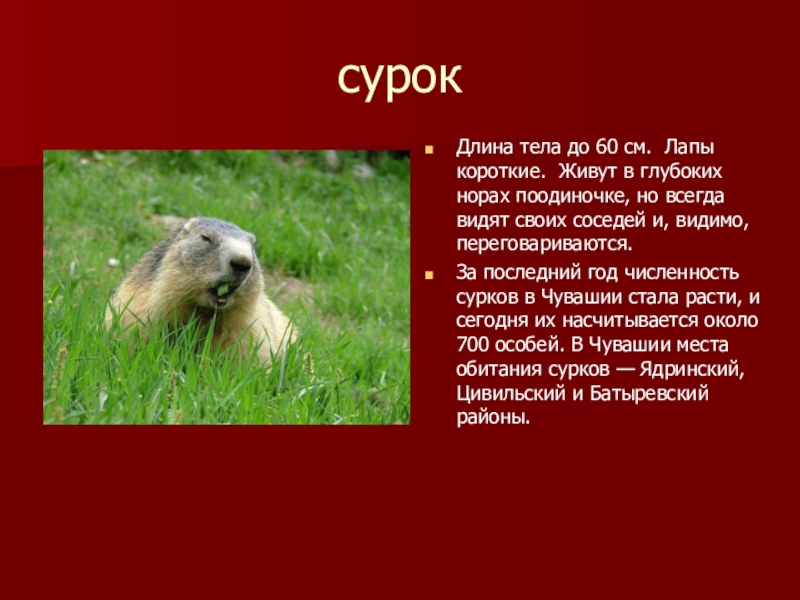 сурок

Длина тела до 60 см. Лапы короткие. Живут в глубоких норах поодиночке, но всегда видят своих соседей и, видимо, переговариваются.

За последний год численность сурков в Чувашии стала расти, и сегодня их насчитывается около 700 особей. В Чувашии места обитания сурков — Ядринский, Цивильский и Батыревский районы.